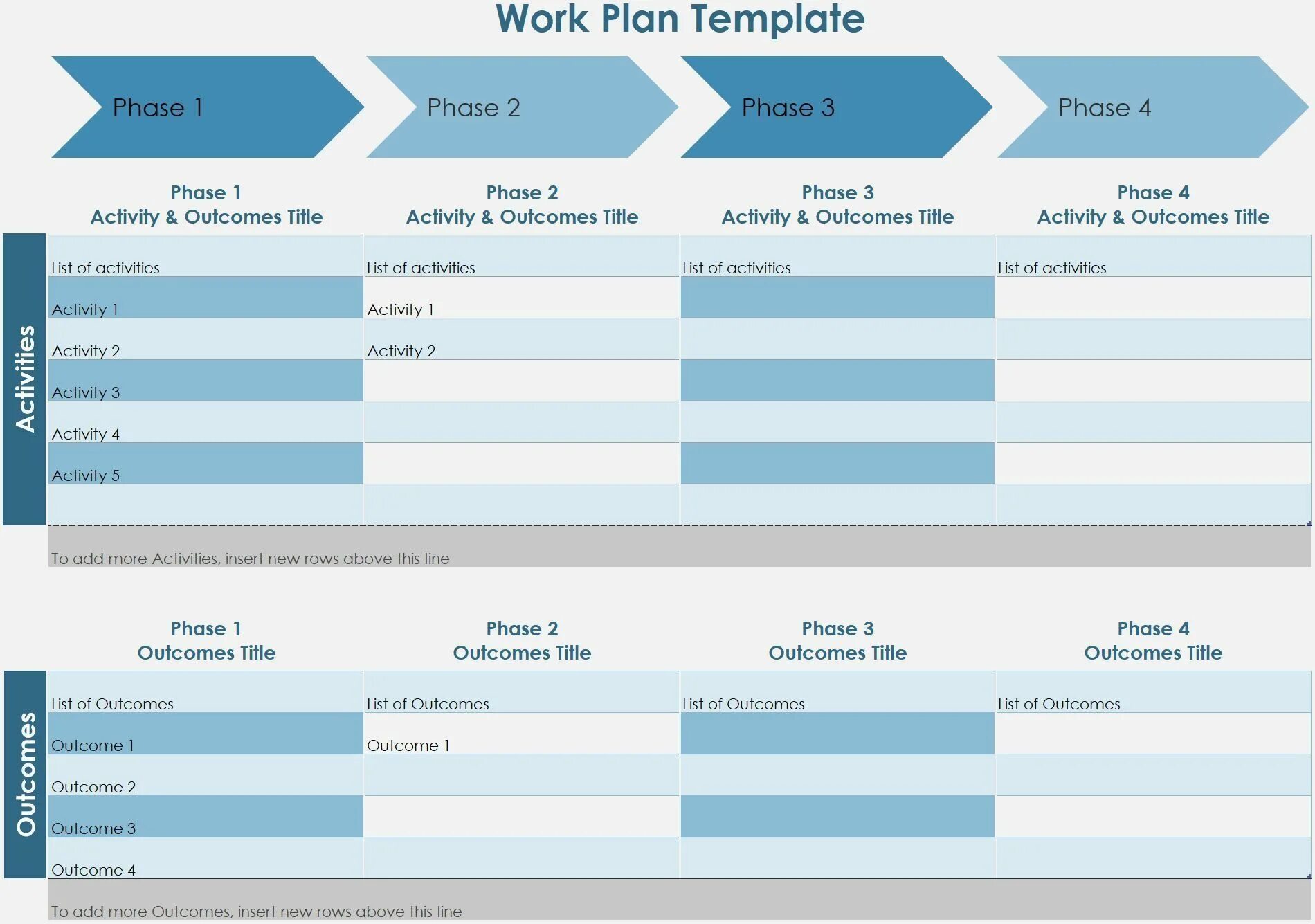 Work Plan Template

Phase 1

Phase 2

Phase 3

Phase 4

Activities

| Phase 1 Activity & Outcomes Title | Phase 2 Activity & Outcomes Title | Phase 3 Activity & Outcomes Title | Phase 4 Activity & Outcomes Title |
|---|---|---|---|
| List of activities | List of activities | List of activities | List of activities |
| Activity 1 | Activity 1 | | |
| Activity 2 | Activity 2 | | |
| Activity 3 | | | |
| Activity 4 | | | |
| Activity 5 | | | |
| | | | |

To add more Activities, insert new rows above this line

Outcomes

| Phase 1 Outcomes Title | Phase 2 Outcomes Title | Phase 3 Outcomes Title | Phase 4 Outcomes Title |
|---|---|---|---|
| List of Outcomes | List of Outcomes | List of Outcomes | List of Outcomes |
| Outcome 1 | Outcome 1 | | |
| Outcome 2 | | | |
| Outcome 3 | | | |
| Outcome 4 | | | |

To add more Outcomes, insert new rows above this line